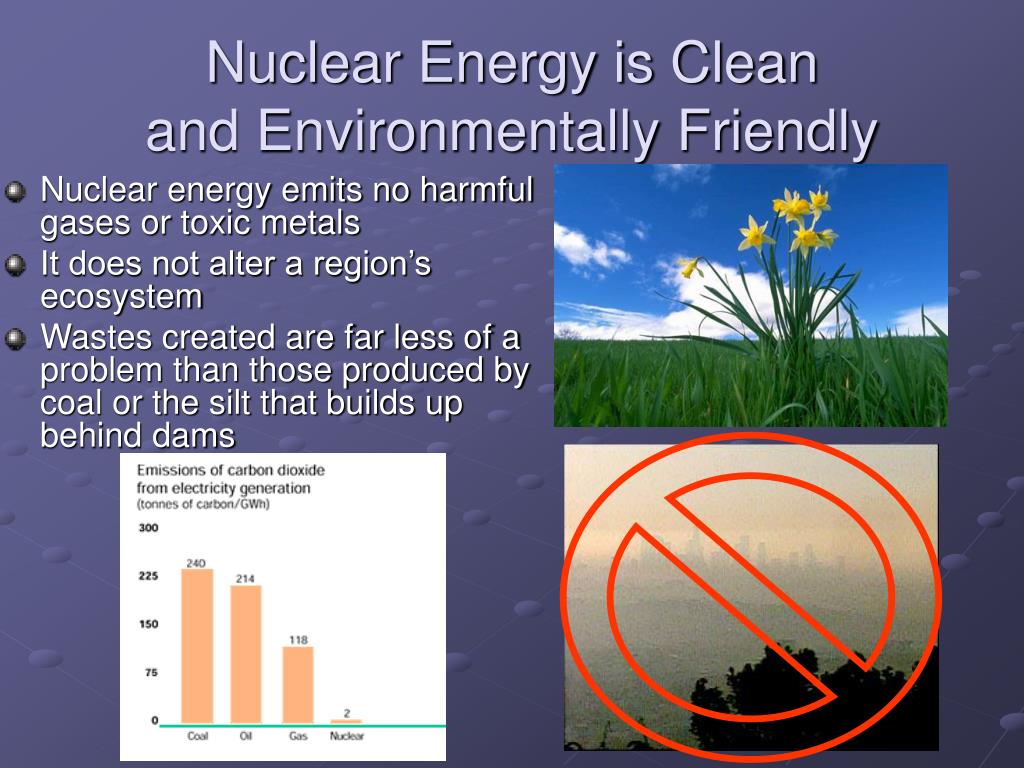 Nuclear Energy is Clean and Environmentally Friendly

Nuclear energy emits no harmful gases or toxic metals

It does not alter a region's ecosystem

Wastes created are far less of a problem than those produced by coal or the silt that builds up behind dams

Emissions of carbon dioxide from electricity generation (tonnes of carbon/GWh)

300
225
150
75
0

240
214
118
2

Coal
Oil
Gas
Nuclear